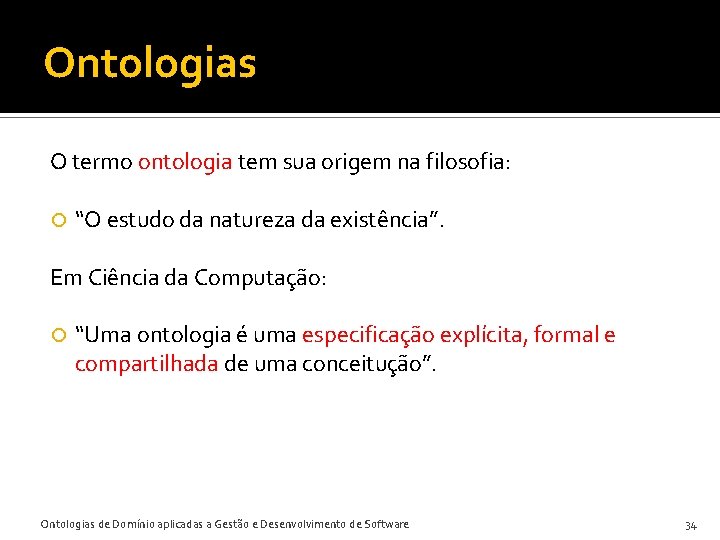 Ontologias

O termo ontologia tem sua origem na filosofia:

“O estudo da natureza da existência”.

Em Ciência da Computação:

“Uma ontologia é uma especificação explícita, formal e compartilhada de uma conceitução”.

Ontologias de Domínio aplicadas a Gestão e Desenvolvimento de Software

34